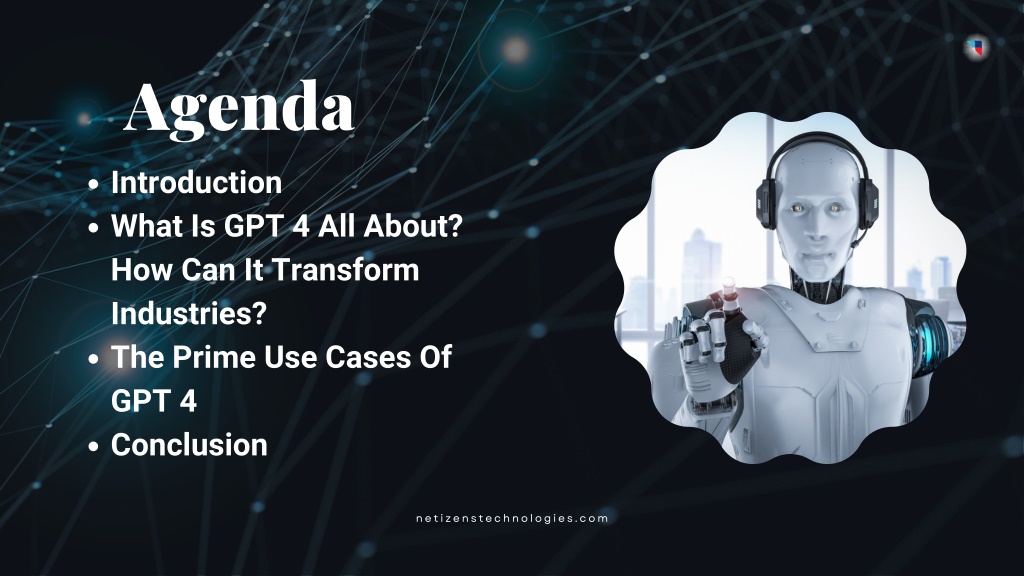 Agenda

- Introduction
- What Is GPT 4 All About? How Can It Transform Industries?
- The Prime Use Cases Of GPT 4
- Conclusion

netizenstechnologies.com